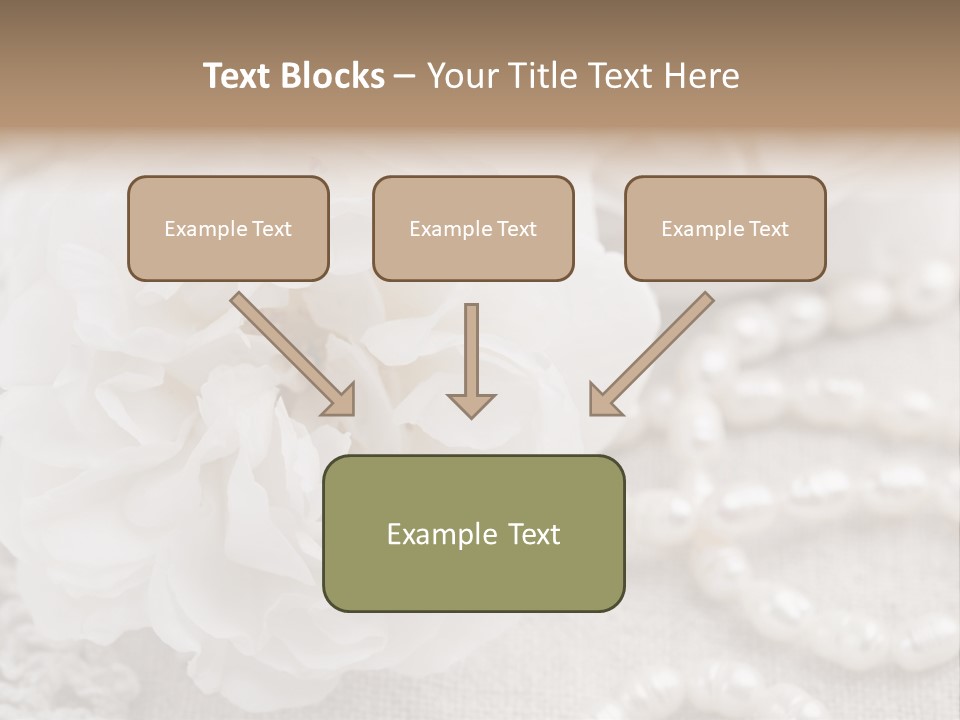 Text Blocks – Your Title Text Here

Example Text

Example Text

Example Text

Example Text